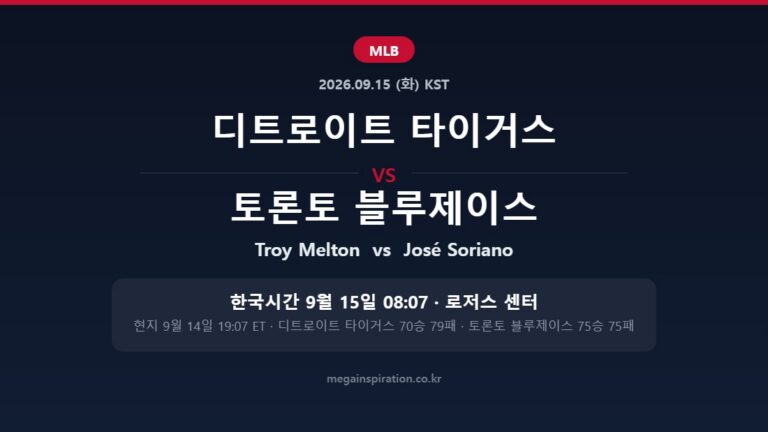 MLB

2026.09.15 (화) KST

디트로이트 타이거스

VS

토론토 블루제이스

Troy Melton vs José Soriano

한국시간 9월 15일 08:07 · 로저스 센터

현지 9월 14일 19:07 ET · 디트로이트 타이거스 70승 79패 · 토론토 블루제이스 75승 75패

megainspiration.co.kr